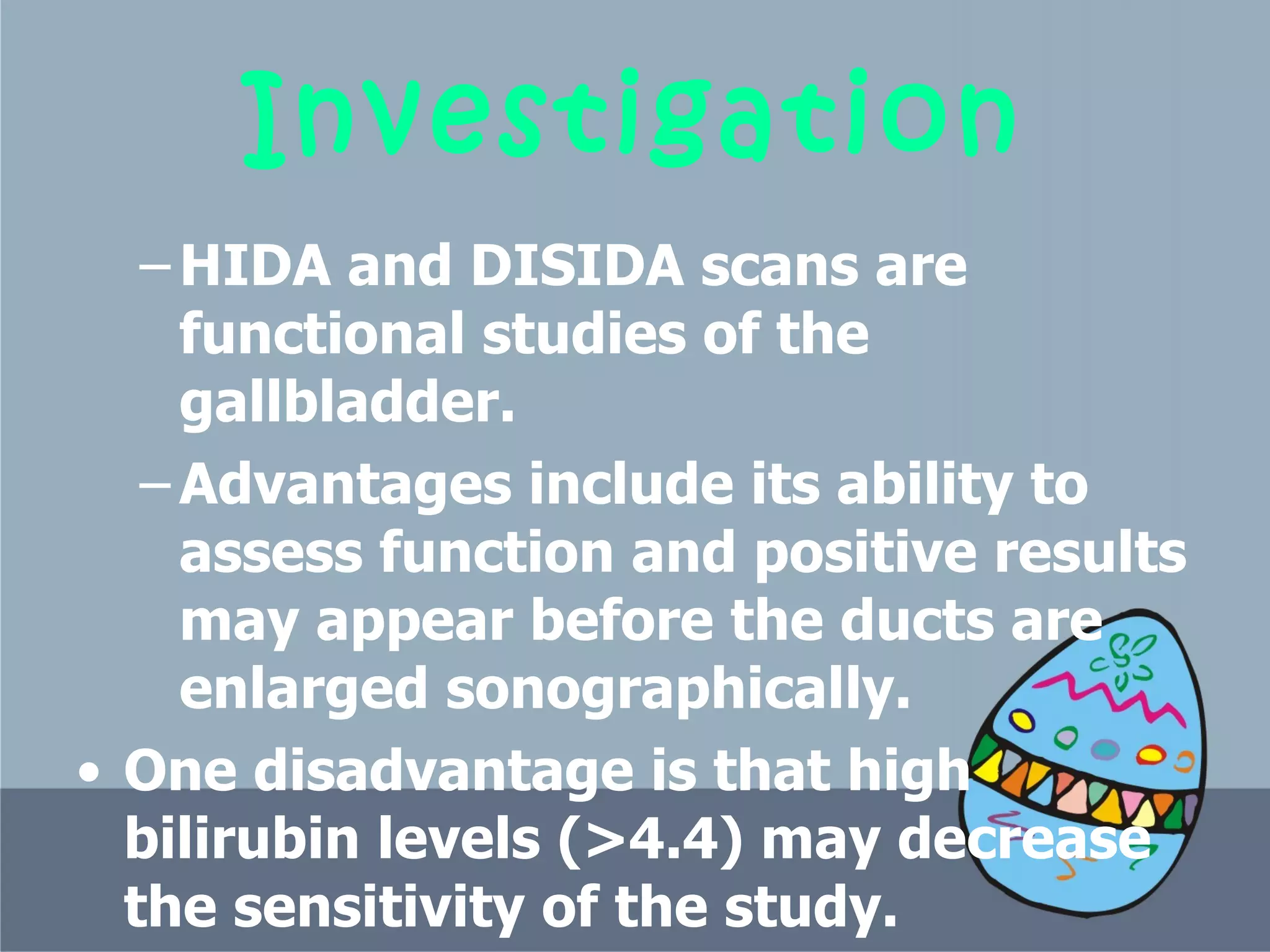 Investigation

– HIDA and DISIDA scans are functional studies of the gallbladder.

– Advantages include its ability to assess function and positive results may appear before the ducts are enlarged sonographically.

• One disadvantage is that high bilirubin levels (>4.4) may decrease the sensitivity of the study.